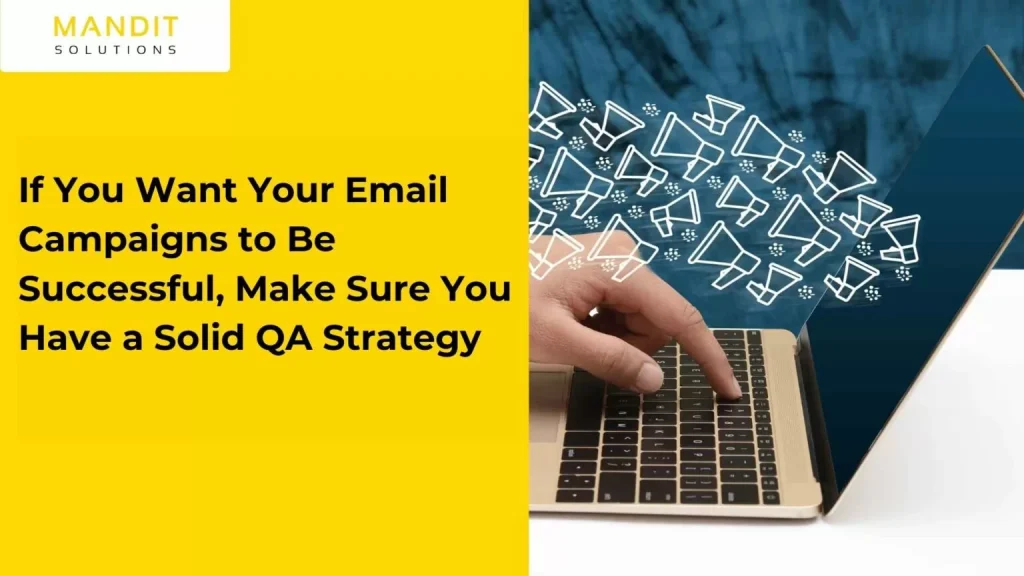 MANDIT
SOLUTIONS

If You Want Your Email Campaigns to Be Successful, Make Sure You Have a Solid QA Strategy